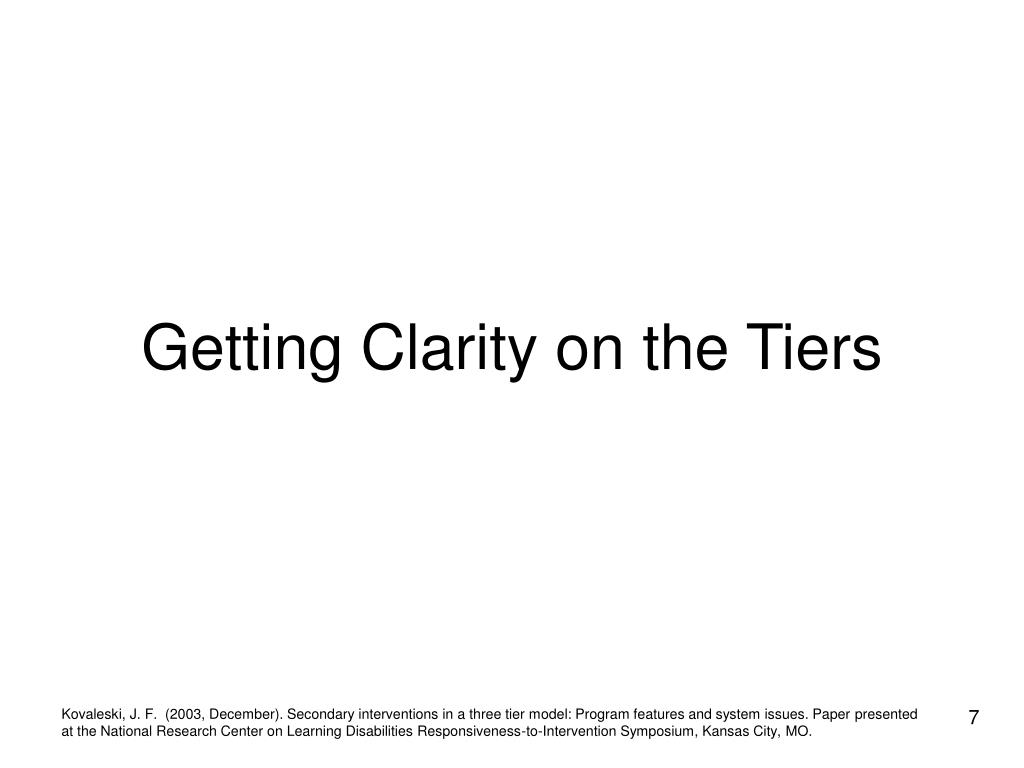 Getting Clarity on the Tiers

Kovaleski, J. F. (2003, December). Secondary interventions in a three tier model: Program features and system issues. Paper presented at the National Research Center on Learning Disabilities Responsiveness-to-Intervention Symposium, Kansas City, MO.

7